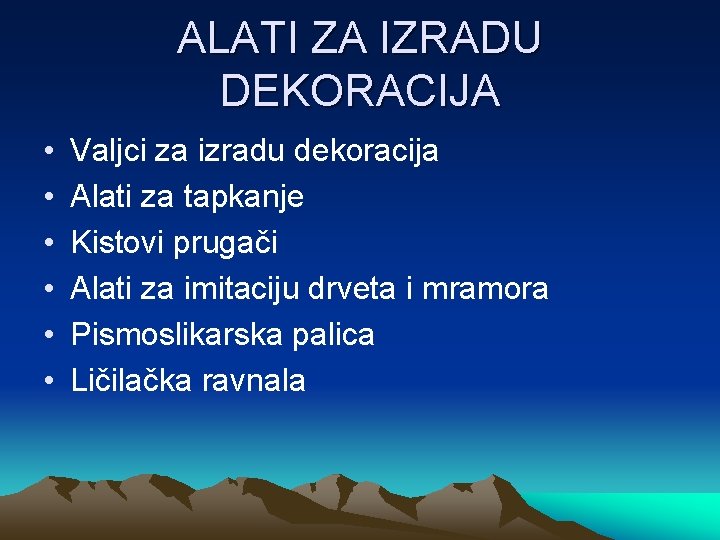 ALATI ZA IZRADU DEKORACIJA

• Valjci za izradu dekoracija
• Alati za tapkanje
• Kistovi prugači
• Alati za imitaciju drveta i mramora
• Pismoslikarska palica
• Ličilačka ravnala